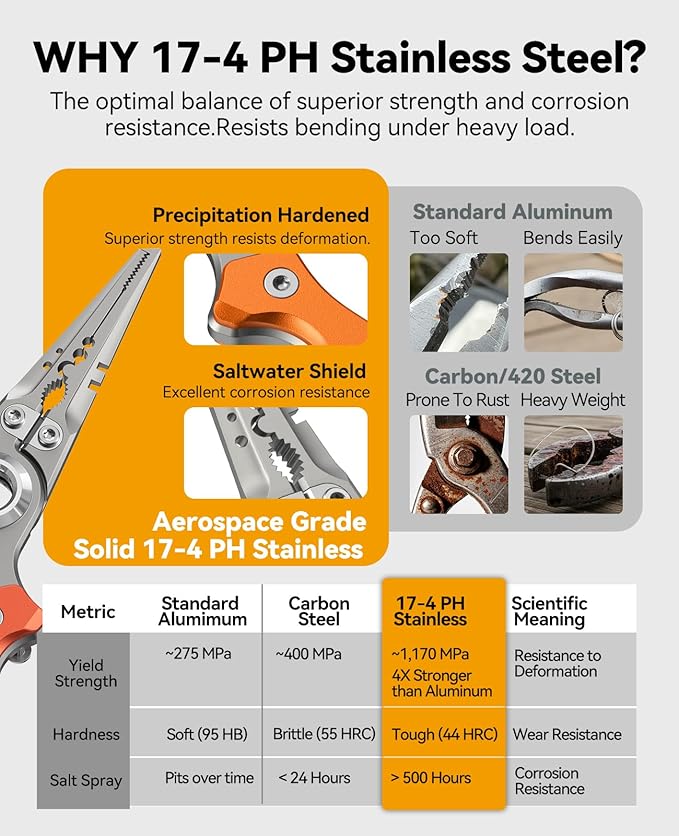 WHY 17-4 PH Stainless Steel?

The optimal balance of superior strength and corrosion resistance.Resists bending under heavy load.

Precipitation Hardened
Superior strength resists deformation.

Saltwater Shield
Excellent corrosion resistance

Aerospace Grade
Solid 17-4 PH Stainless

Standard Aluminum
Too Soft
Bends Easily

Carbon/420 Steel
Prone To Rust
Heavy Weight

| Metric | Standard Alumimum | Carbon Steel | 17-4 PH Stainless | Scientific Meaning |
|---|---|---|---|---|
| Yield Strength | ~275 MPa | ~400 MPa | ~1,170 MPa 4X Stronger than Aluminum | Resistance to Deformation |
| Hardness | Soft (95 HB) | Brittle (55 HRC) | Tough (44 HRC) | Wear Resistance |
| Salt Spray | Pits over time | < 24 Hours | > 500 Hours | Corrosion Resistance |